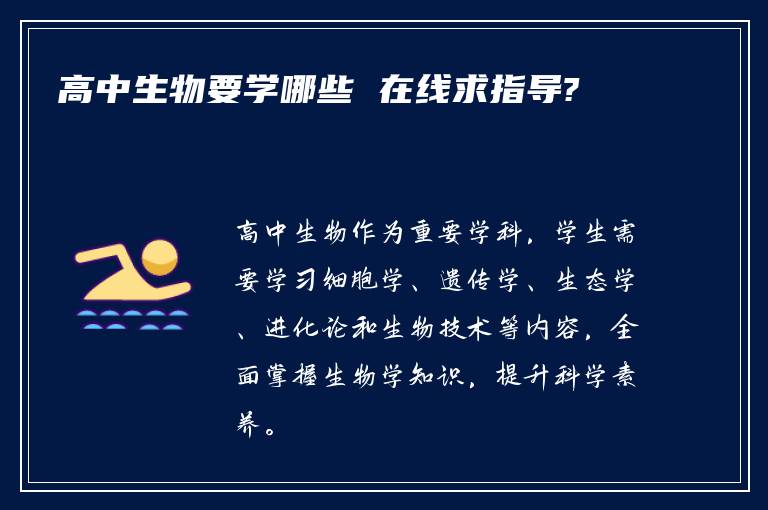 高中生物要学哪些 在线求指导?

高中生物作为重要学科，学生需要学习细胞学、遗传学、生态学、进化论和生物技术等内容，全面掌握生物学知识，提升科学素养。